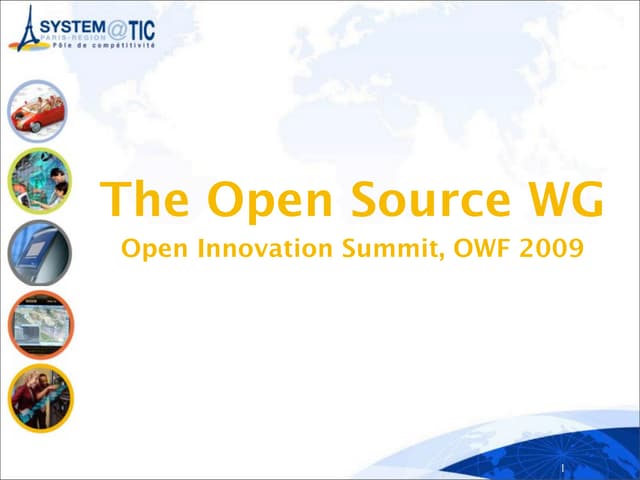 SYSTEM@TIC
PARIS-REGION
Pôle de compétitivité

The Open Source WG

Open Innovation Summit, OWF 2009

1